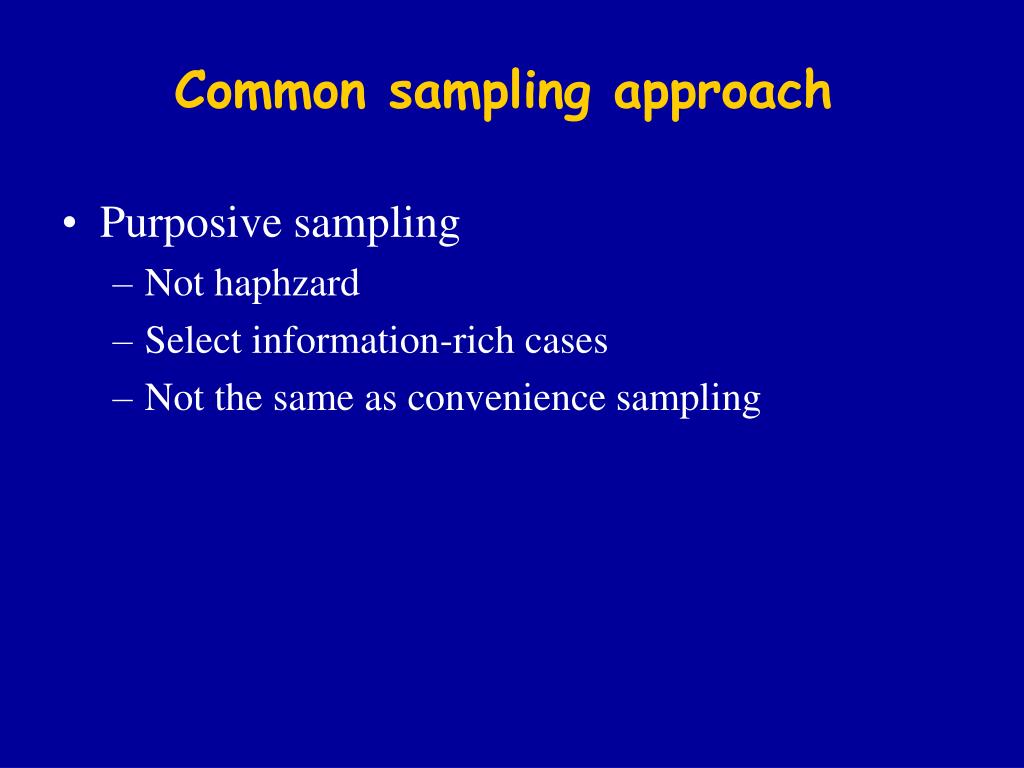 Common sampling approach

• Purposive sampling
– Not haphzard
– Select information-rich cases
– Not the same as convenience sampling